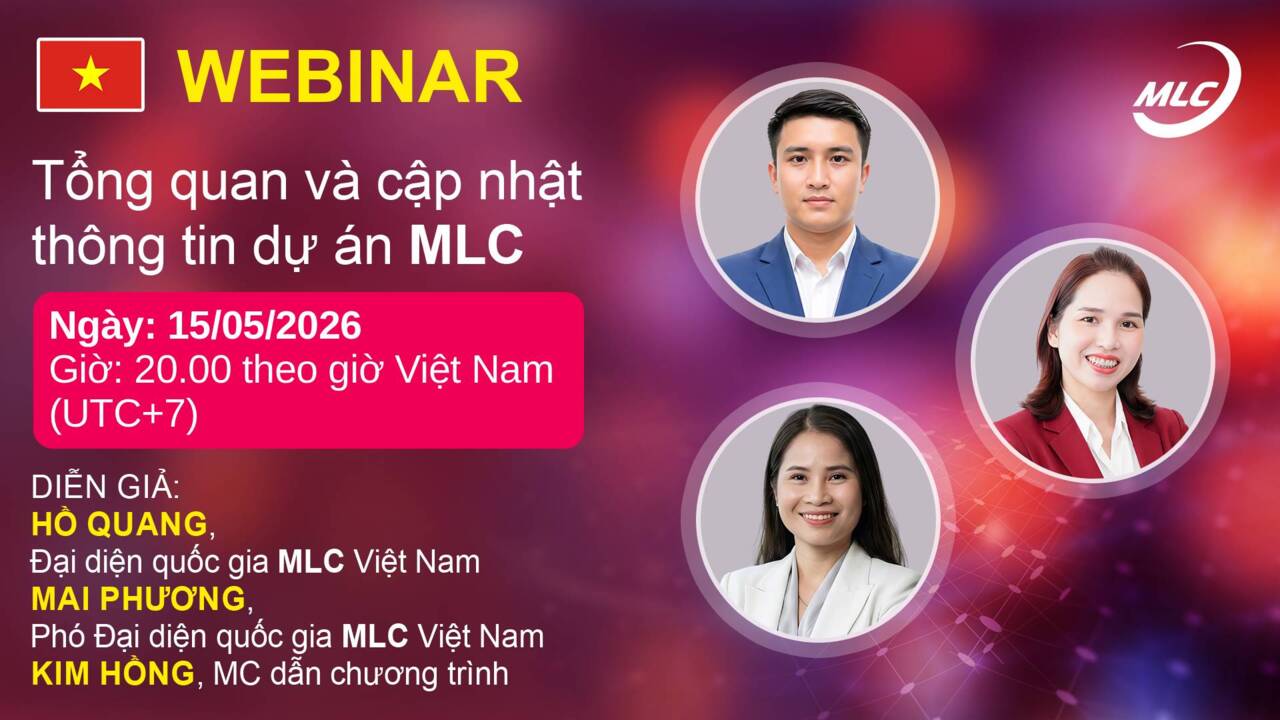 WEBINAR

MLC

Tổng quan và cập nhật thông tin dự án MLC

Ngày: 15/05/2026
Giờ: 20.00 theo giờ Việt Nam (UTC+7)

DIỄN GIẢ:
HỒ QUANG,
Đại diện quốc gia MLC Việt Nam
MAI PHƯƠNG,
Phó Đại diện quốc gia MLC Việt Nam
KIM HỒNG, MC dẫn chương trình